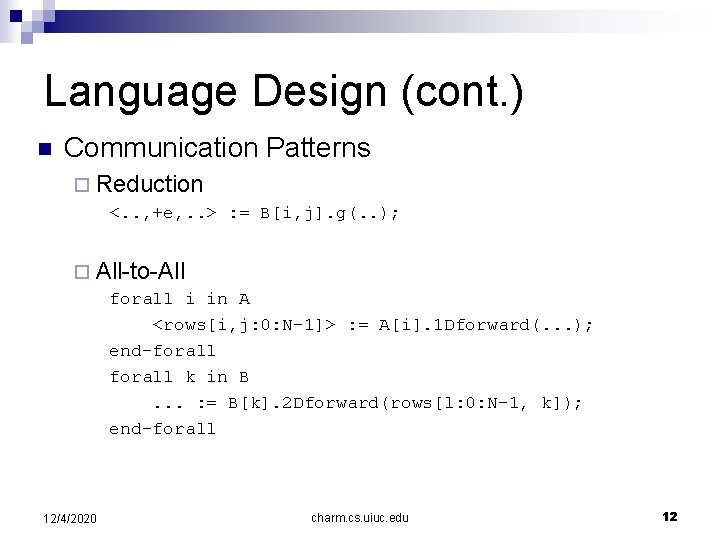 Language Design (cont.)

Communication Patterns

Reduction

<..,+e,..> := B[i,j].g(..);

All-to-All

forall i in A
<rows[i,j:0:N-1]> := A[i].1Dforward(...);
end-forall
forall k in B
... := B[k].2Dforward(rows[l:0:N-1, k]);
end-forall

12/4/2020

charm.cs.uiuc.edu

12